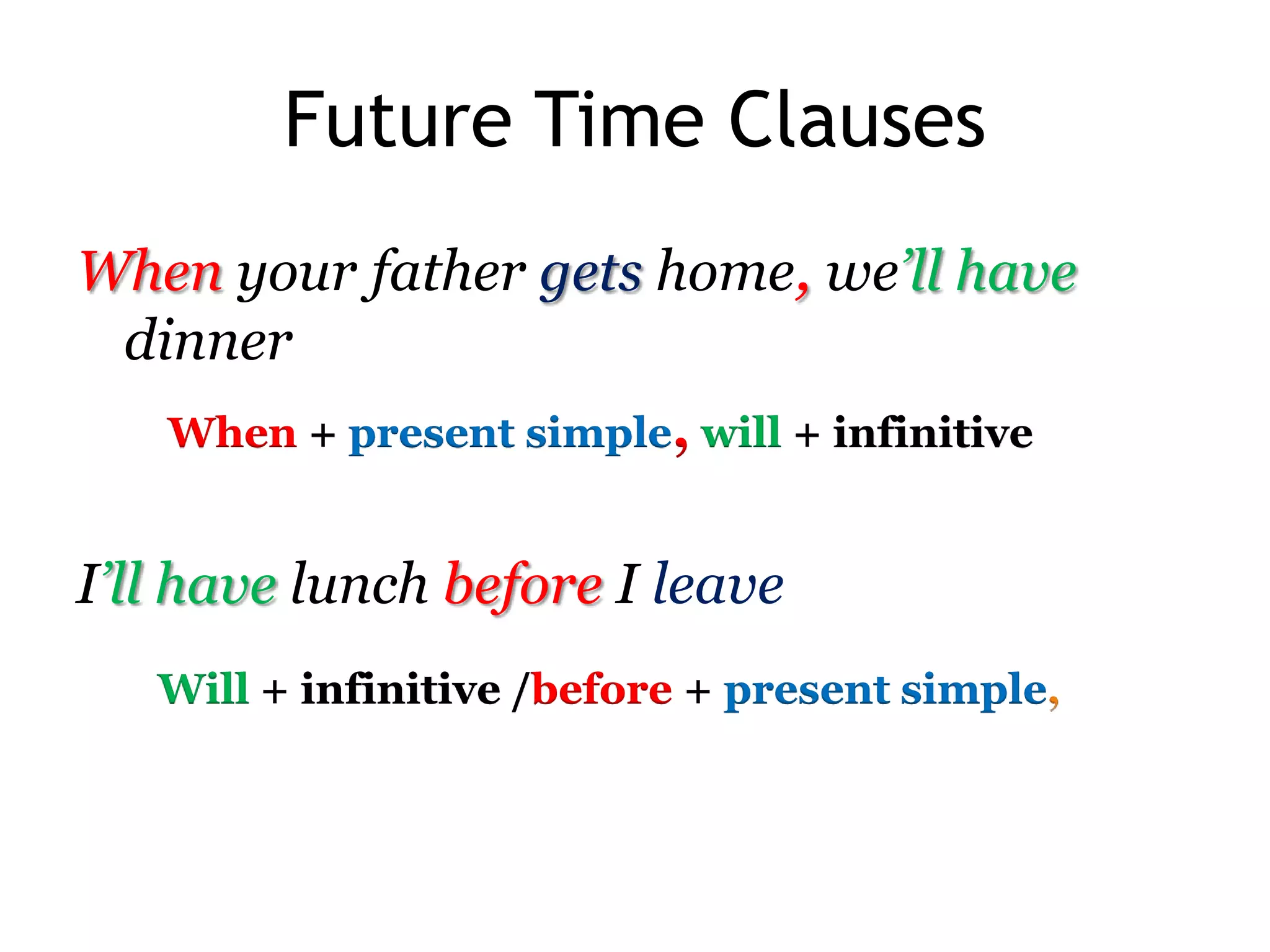 Future Time Clauses

When your father gets home, we'll have dinner

When + present simple, will + infinitive

I'll have lunch before I leave

Will + infinitive /before + present simple,